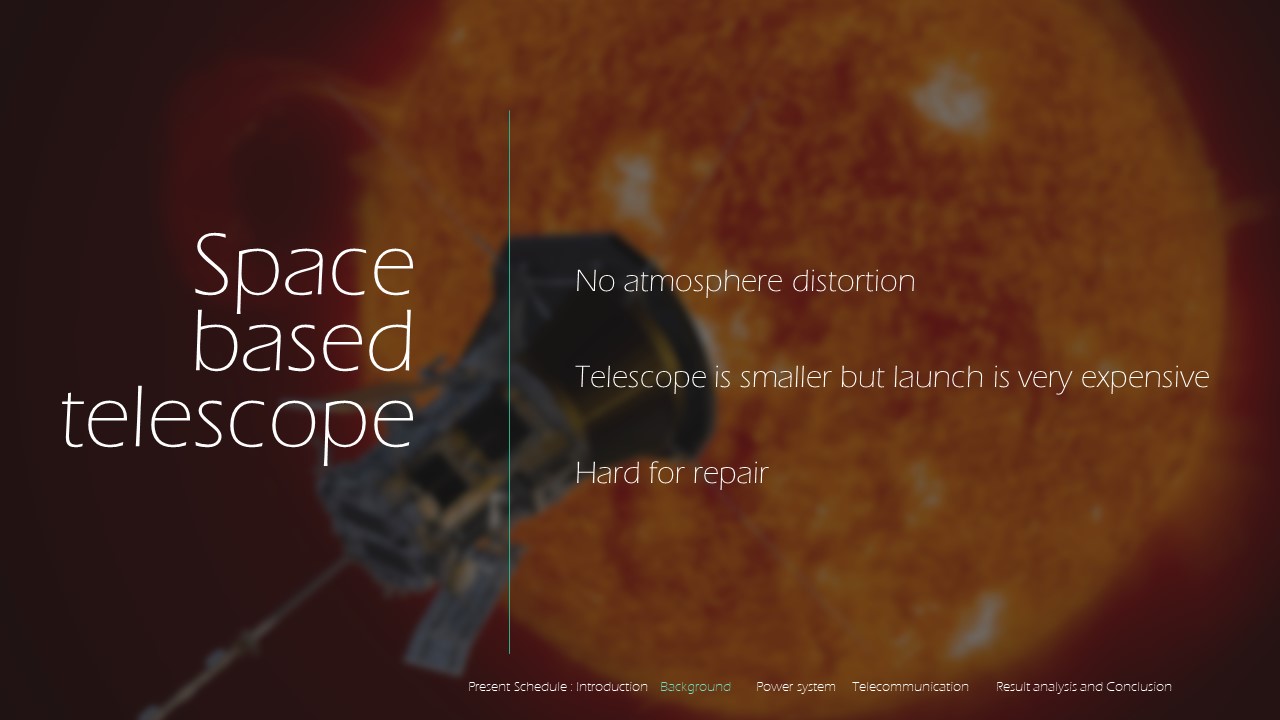 Space based telescope

No atmosphere distortion

Telescope is smaller but launch is very expensive

Hard for repair

Present Schedule : Introduction Background Power system Telecommunication Result analysis and Conclusion